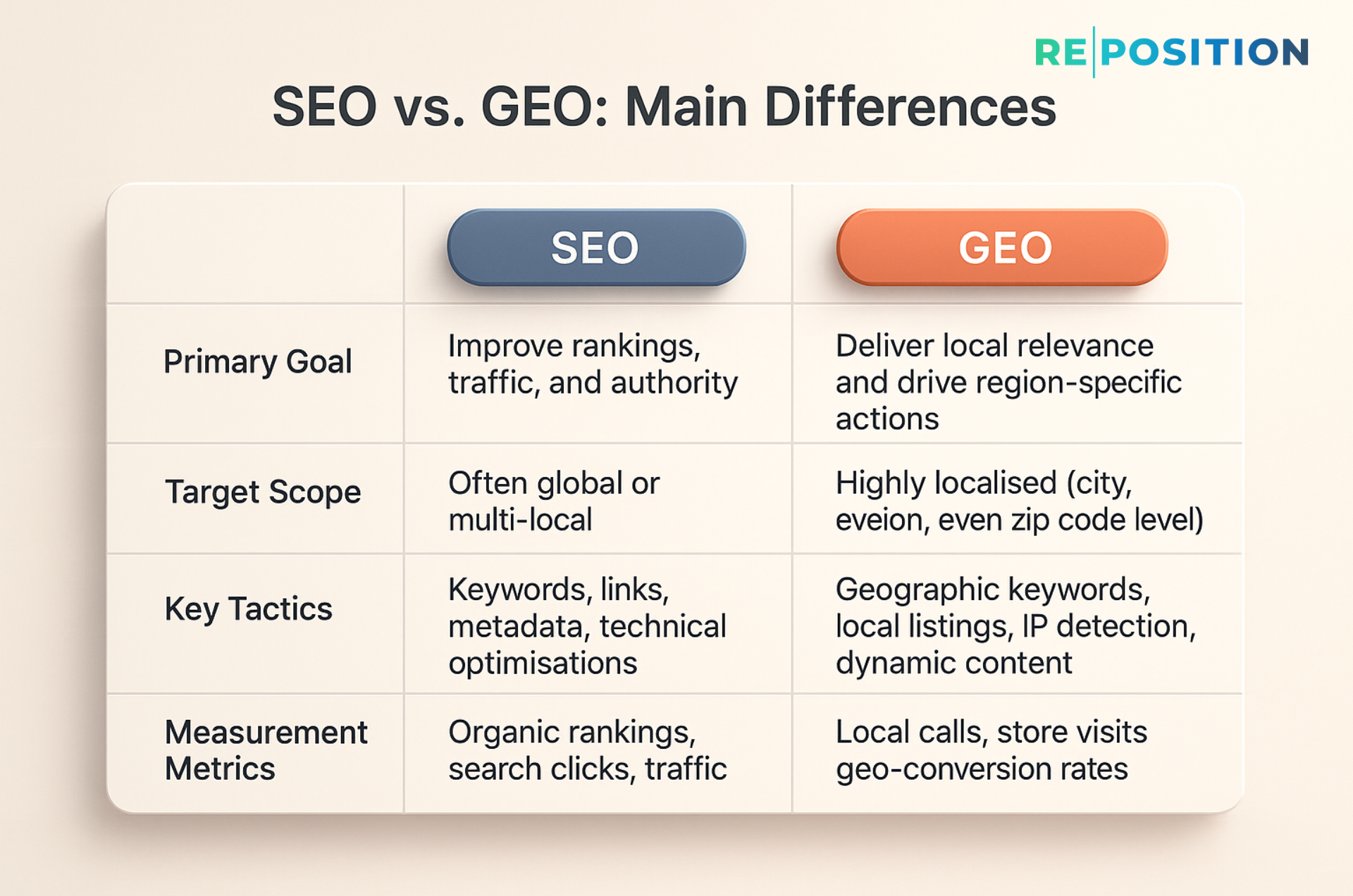 RE|POSITION

SEO vs. GEO: Main Differences

| | SEO | GEO |
|---|---|---|
| Primary Goal | Improve rankings, traffic, and authority | Deliver local relevance and drive region-specific actions |
| Target Scope | Often global or multi-local | Highly localised (city, eveion, even zip code level) |
| Key Tactics | Keywords, links, metadata, technical optimisations | Geographic keywords, local listings, IP detection, dynamic content |
| Measurement Metrics | Organic rankings, search clicks, traffic | Local calls, store visits geo-conversion rates |